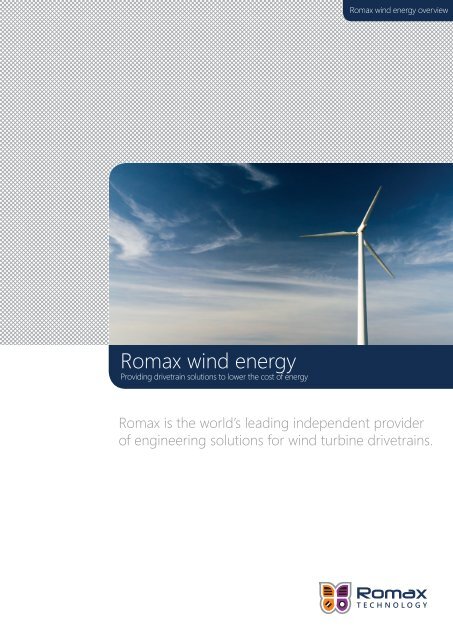 Romax wind energy overview

Romax wind energy
Providing drivetrain solutions to lower the cost of energy

Romax is the world's leading independent provider of engineering solutions for wind turbine drivetrains.

Romax
TECHNOLOGY